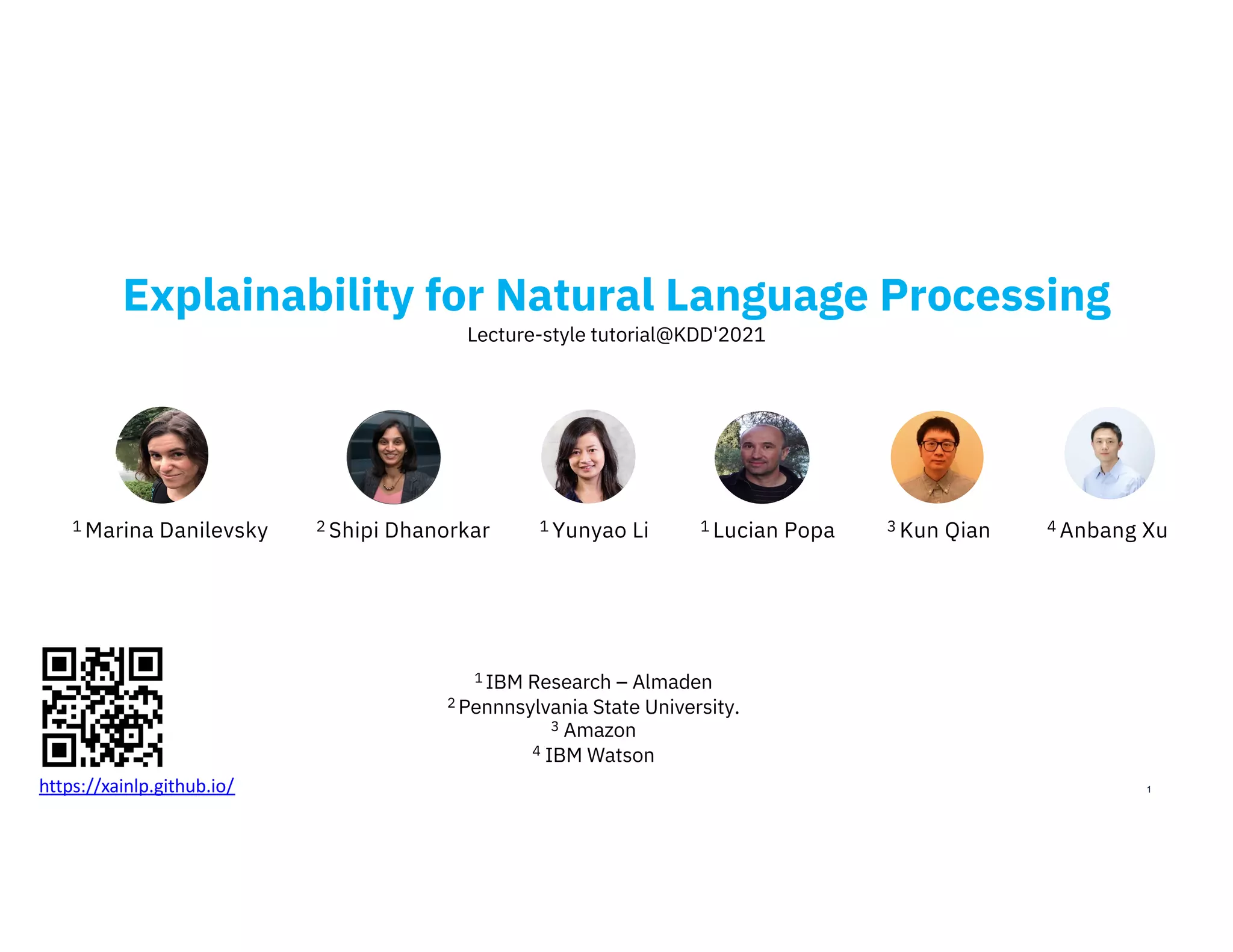 Explainability for Natural Language Processing
Lecture-style tutorial@KDD'2021

$^1$ Marina Danilevsky $^2$ Shipi Dhanorkar $^1$ Yunyao Li $^1$ Lucian Popa $^3$ Kun Qian $^4$ Anbang Xu

$^1$ IBM Research – Almaden
$^2$ Pennnsylvania State University.
$^3$ Amazon
$^4$ IBM Watson

https://xainlp.github.io/

1